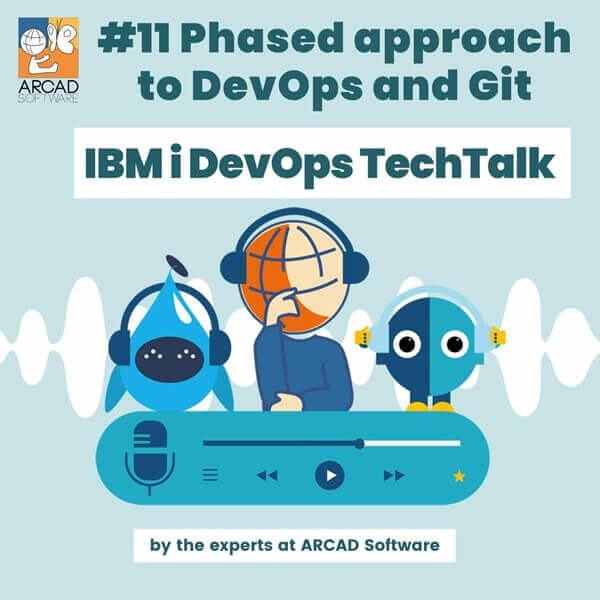 ARCAD SOFTWARE

#11 Phased approach to DevOps and Git

IBM i DevOps TechTalk

by the experts at ARCAD Software